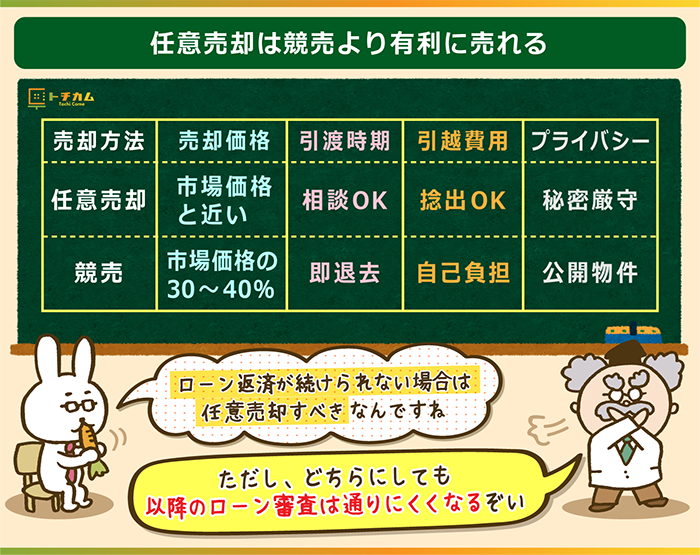 任意売却は競売より有利に売れる

トチカム
Tochi Come

| 売却方法 | 売却価格 | 引渡時期 | 引越費用 | プライバシー |
|---|---|---|---|---|
| 任意売却 | 市場価格と近い | 相談OK | 捻出OK | 秘密厳守 |
| 競売 | 市場価格の30～40% | 即退去 | 自己負担 | 公開物件 |

ローン返済が続けられない場合は任意売却すべきなんですね

ただし、どちらにしても以降のローン審査は通りにくくなるぞい